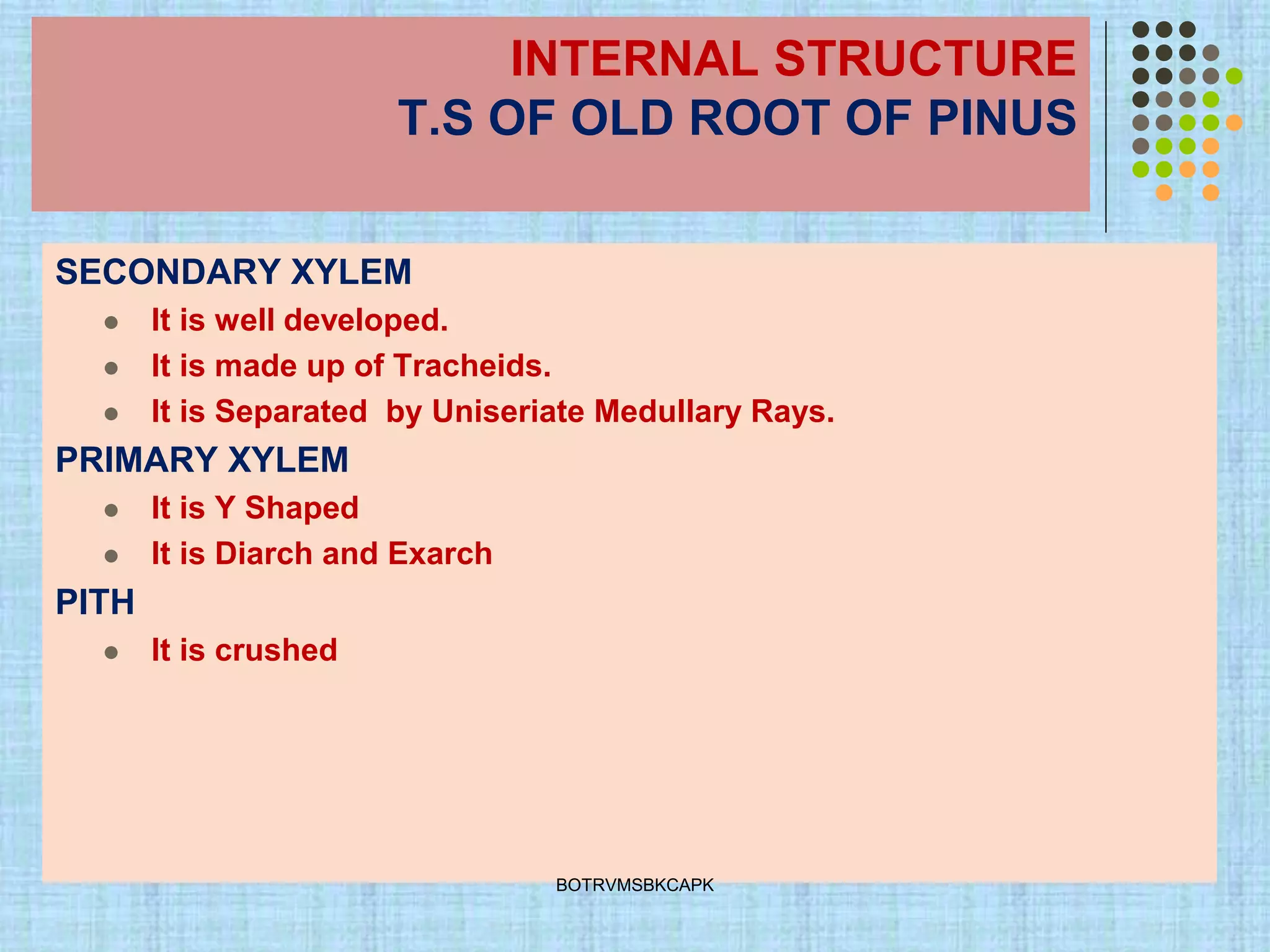 INTERNAL STRUCTURE
T.S OF OLD ROOT OF PINUS

SECONDARY XYLEM
- It is well developed.
- It is made up of Tracheids.
- It is Separated by Uniseriate Medullary Rays.

PRIMARY XYLEM
- It is Y Shaped
- It is Diarch and Exarch

PITH
- It is crushed

BOTRVMSBKCAPK